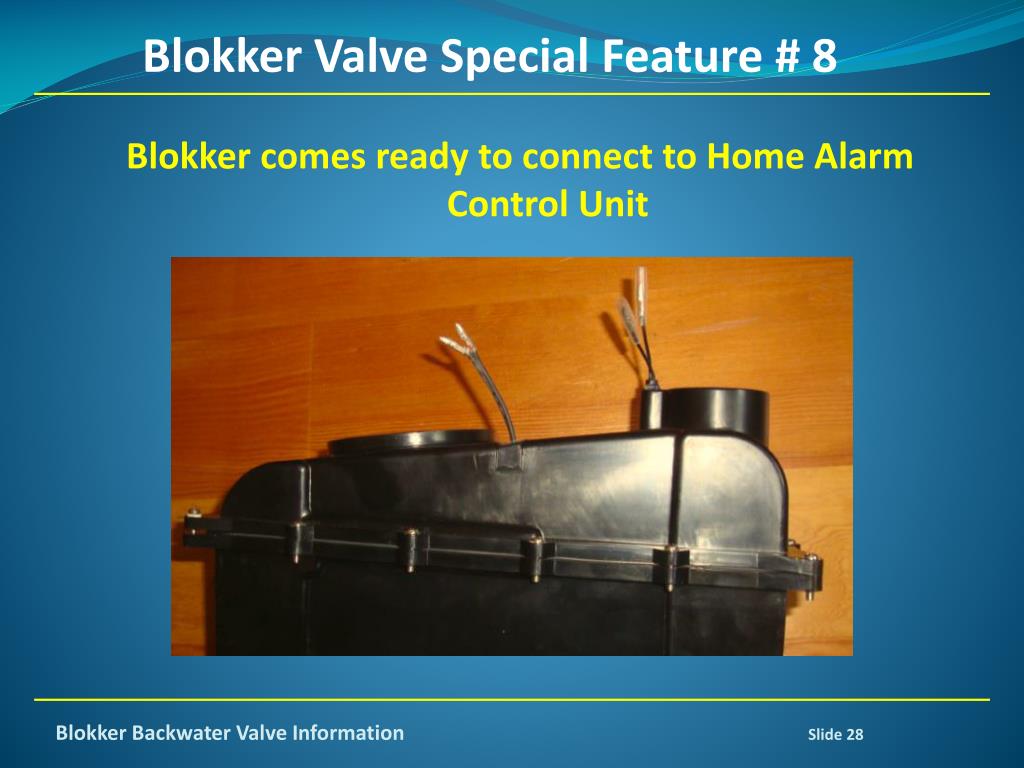 Blokker Valve Special Feature # 8

Blokker comes ready to connect to Home Alarm Control Unit

Blokker Backwater Valve Information

Slide 28